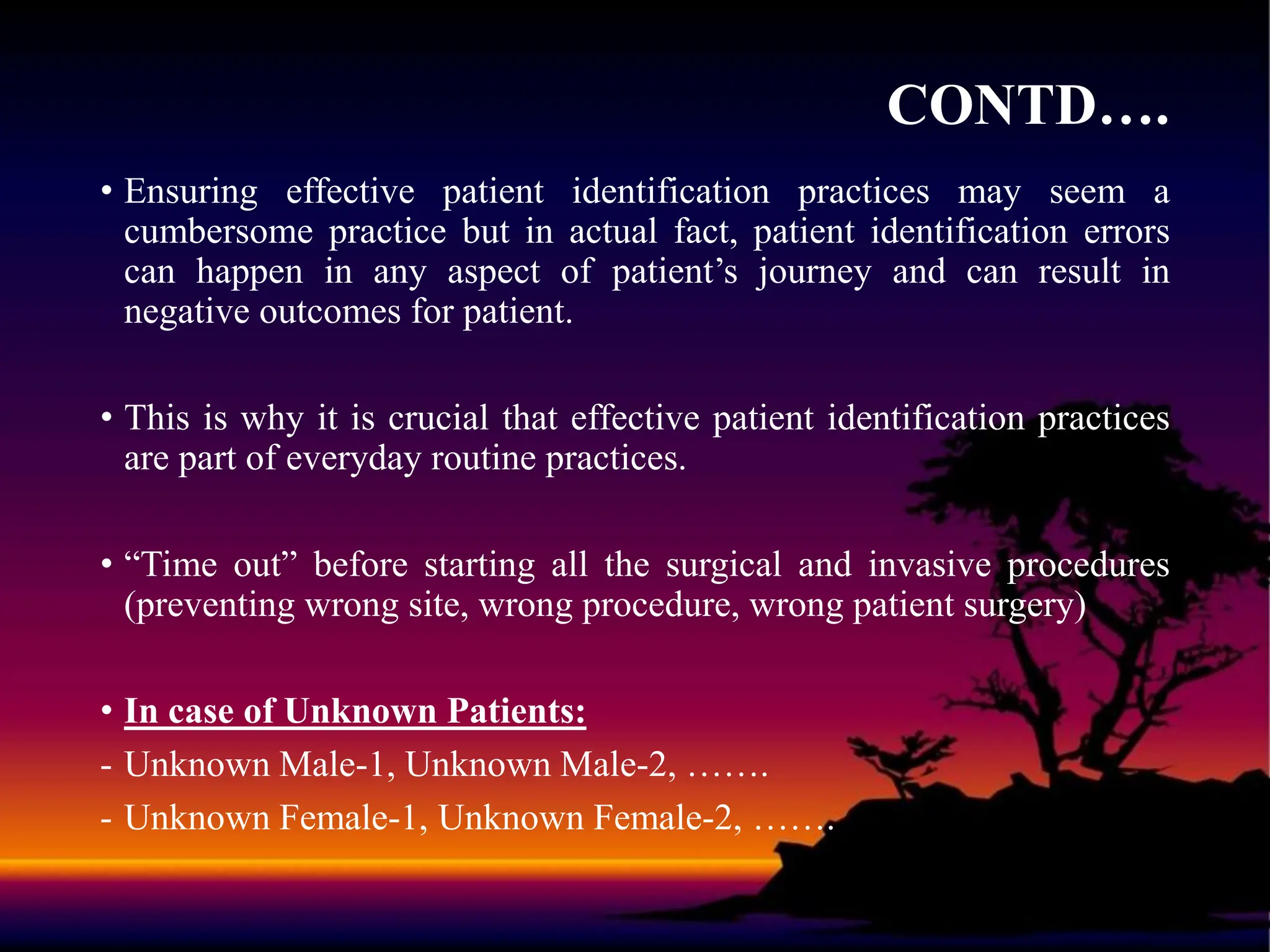 CONTD….

• Ensuring effective patient identification practices may seem a cumbersome practice but in actual fact, patient identification errors can happen in any aspect of patient’s journey and can result in negative outcomes for patient.

• This is why it is crucial that effective patient identification practices are part of everyday routine practices.

• “Time out” before starting all the surgical and invasive procedures (preventing wrong site, wrong procedure, wrong patient surgery)

• In case of Unknown Patients:
- Unknown Male-1, Unknown Male-2, …….
- Unknown Female-1, Unknown Female-2, …….